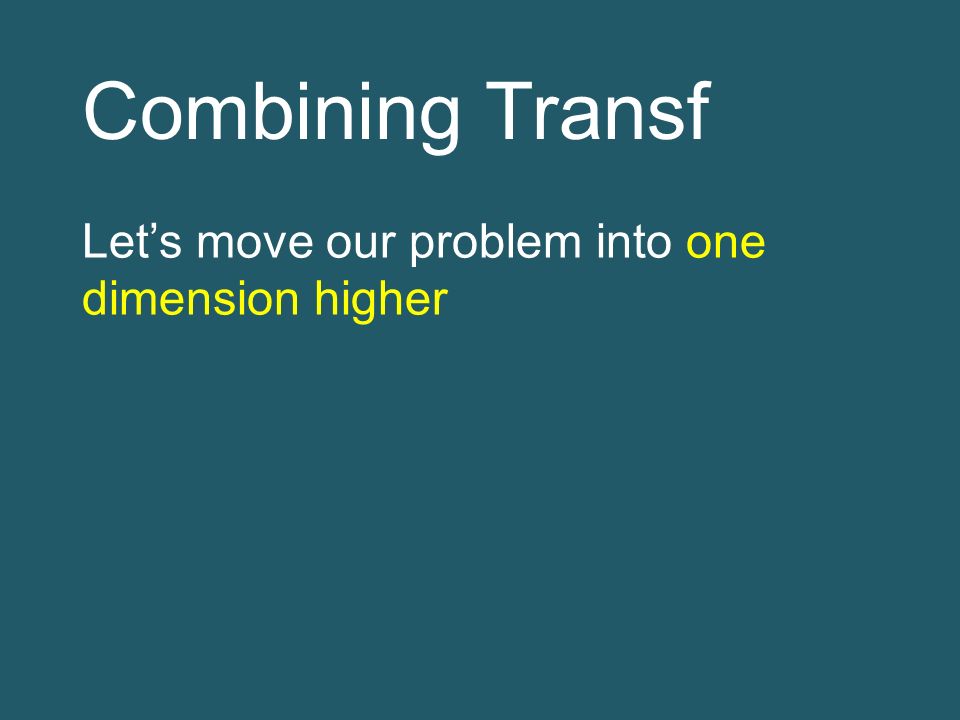 Combining Transf

Let’s move our problem into one dimension higher